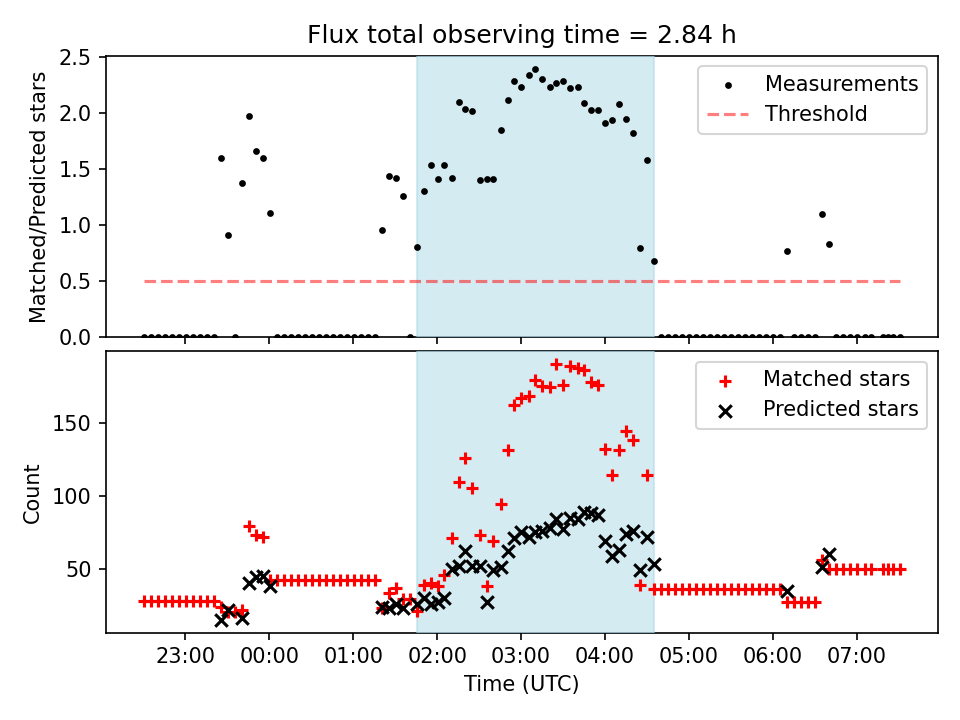 Flux total observing time = 2.84 h

Matched/Predicted stars

2.5
2.0
1.5
1.0
0.5
0.0

Measurements
Threshold

Count

150
100
50

Matched stars
Predicted stars

23:00
00:00
01:00
02:00
03:00
04:00
05:00
06:00
07:00

Time (UTC)